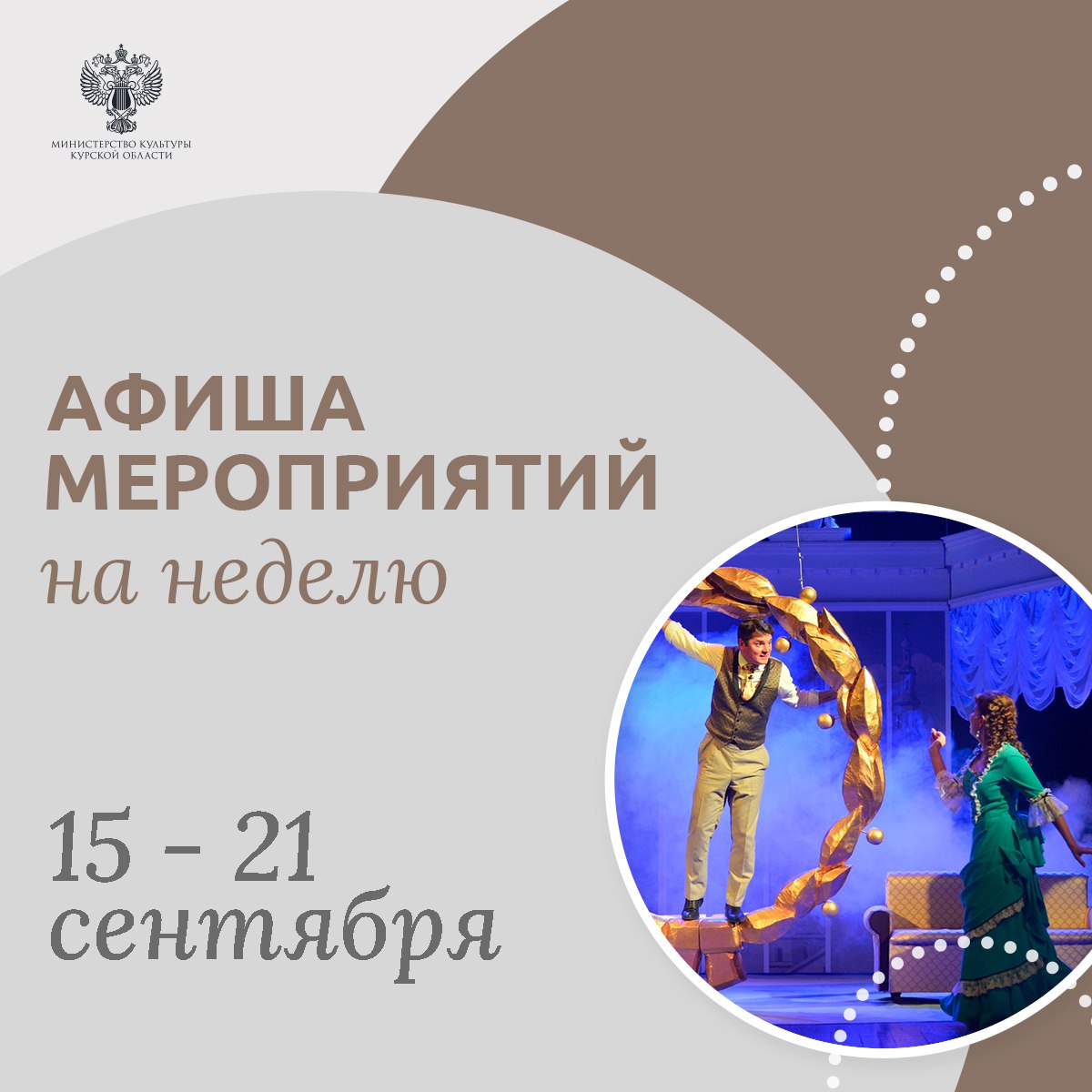 МИНИСТЕРСТВО КУЛЬТУРЫ
КУРСКОЙ ОБЛАСТИ

АФИША
МЕРОПРИЯТИЙ
на неделю

15 - 21
сентября